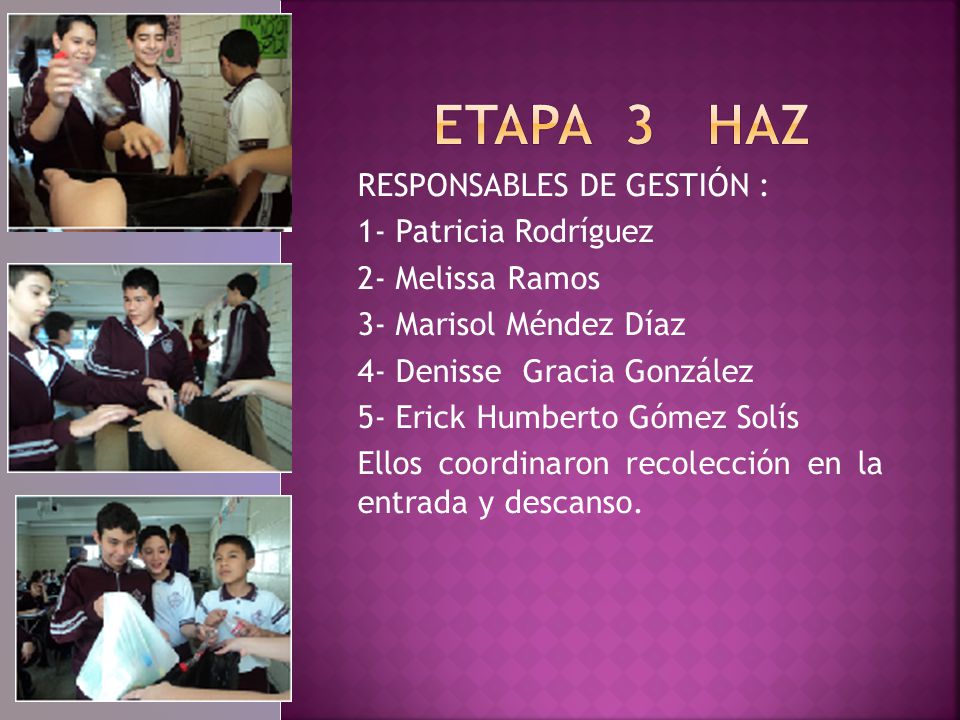 ETAPA 3 HAZ

RESPONSABLES DE GESTIÓN :

1- Patricia Rodríguez

2- Melissa Ramos

3- Marisol Méndez Díaz

4- Denisse Gracia González

5- Erick Humberto Gómez Solís

Ellos coordinaron recolección en la entrada y descanso.